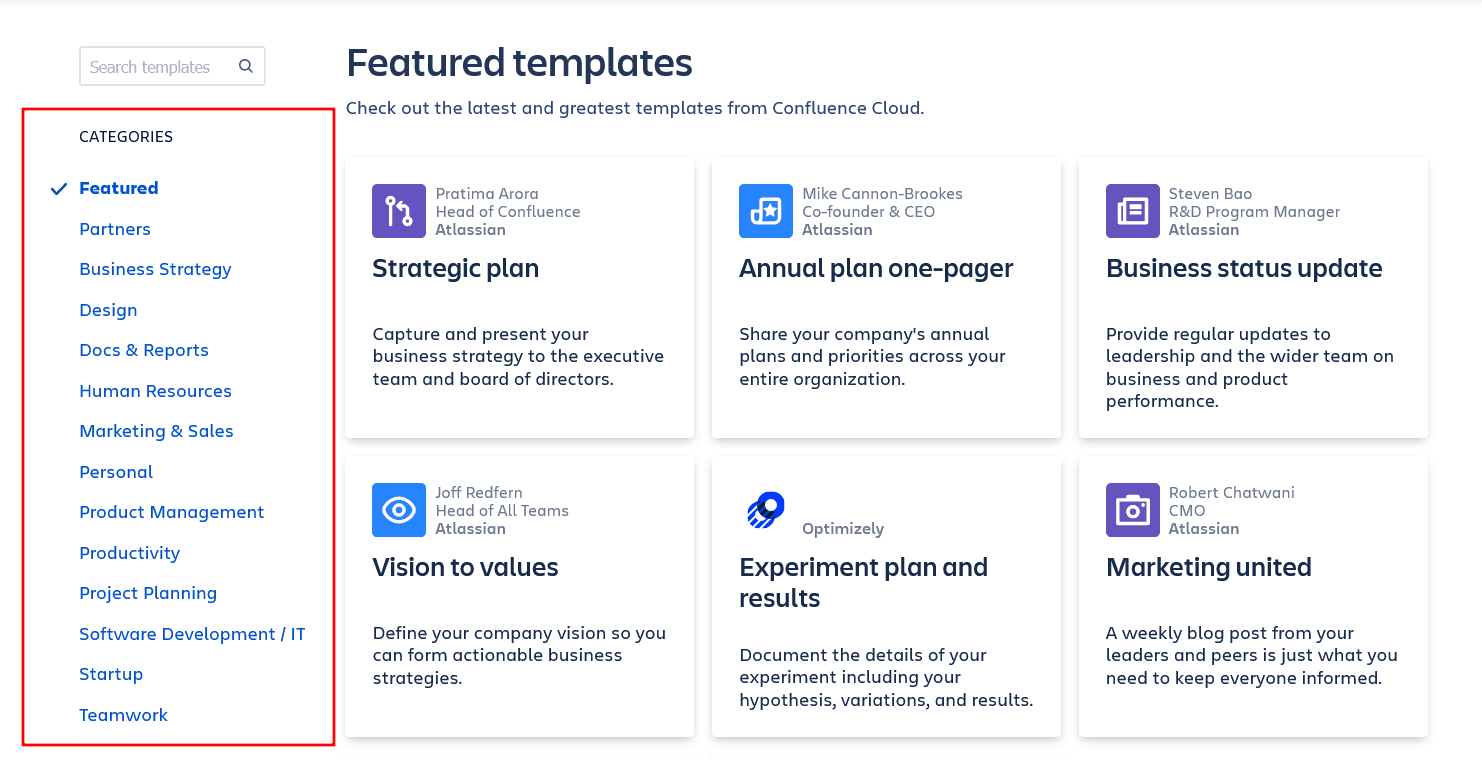 Search templates

CATEGORIES

Featured
Partners
Business Strategy
Design
Docs & Reports
Human Resources
Marketing & Sales
Personal
Product Management
Productivity
Project Planning
Software Development / IT
Startup
Teamwork

Featured templates

Check out the latest and greatest templates from Confluence Cloud.

Pratima Arora
Head of Confluence
Atlassian

Strategic plan

Capture and present your business strategy to the executive team and board of directors.

Mike Cannon-Brookes
Co-founder & CEO
Atlassian

Annual plan one-pager

Share your company's annual plans and priorities across your entire organization.

Steven Bao
R&D Program Manager
Atlassian

Business status update

Provide regular updates to leadership and the wider team on business and product performance.

Joff Redfern
Head of All Teams
Atlassian

Vision to values

Define your company vision so you can form actionable business strategies.

Optimizely

Experiment plan and results

Document the details of your experiment including your hypothesis, variations, and results.

Robert Chatwani
CMO
Atlassian

Marketing united

A weekly blog post from your leaders and peers is just what you need to keep everyone informed.